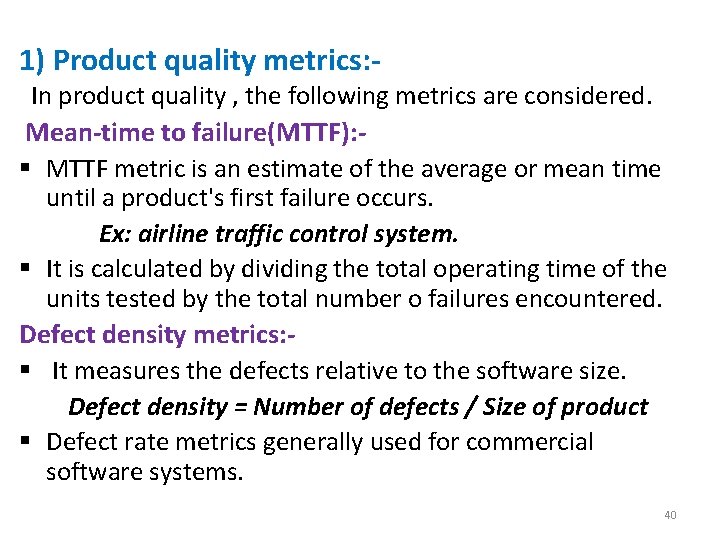 1) Product quality metrics:-

In product quality , the following metrics are considered.

Mean-time to failure(MTTF):-

▪ MTTF metric is an estimate of the average or mean time until a product's first failure occurs.

Ex: airline traffic control system.

▪ It is calculated by dividing the total operating time of the units tested by the total number o failures encountered.

Defect density metrics:-

▪ It measures the defects relative to the software size.

Defect density = Number of defects / Size of product

▪ Defect rate metrics generally used for commercial software systems.

40